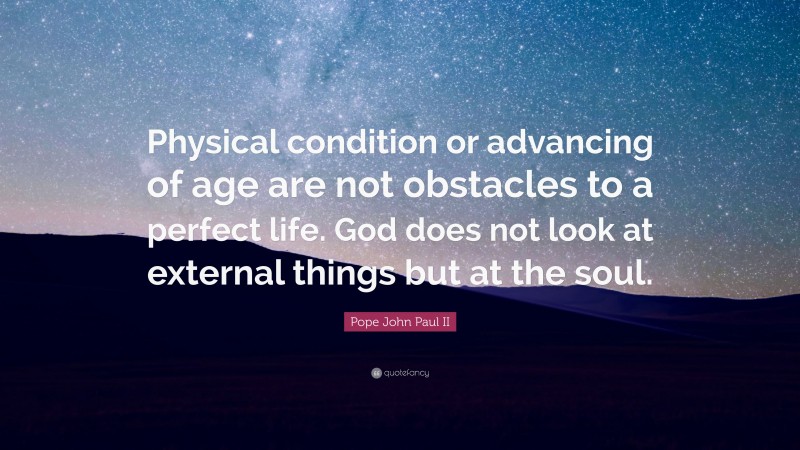 Physical condition or advancing of age are not obstacles to a perfect life. God does not look at external things but at the soul.

Pope John Paul II

quotefancy